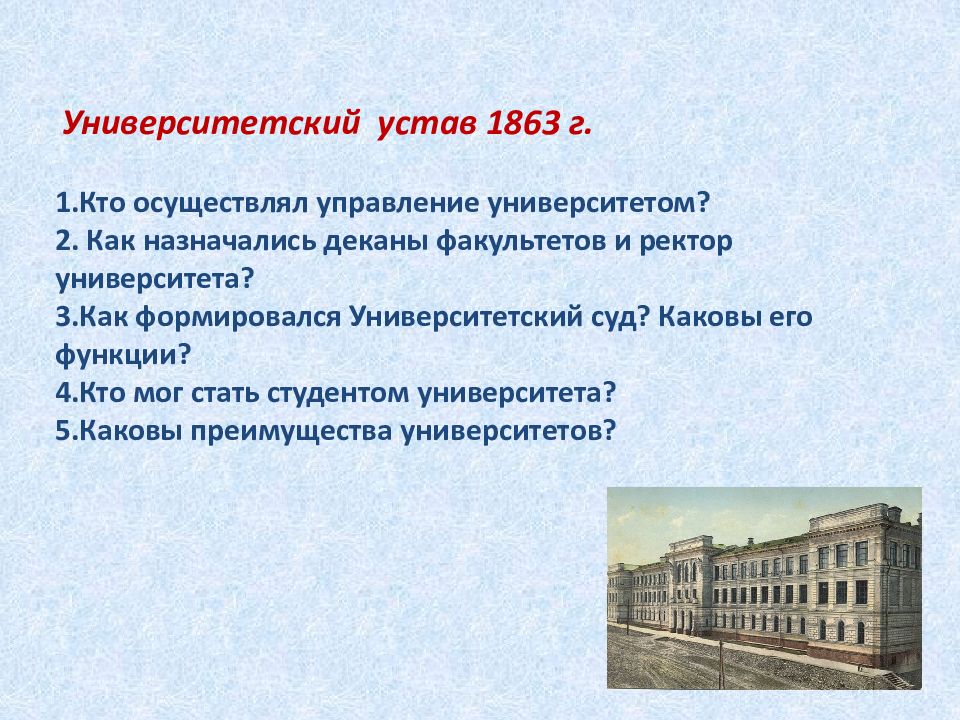 Университетский устав 1863 г.

1.Кто осуществлял управление университетом?
2. Как назначались деканы факультетов и ректор университета?
3.Как формировался Университетский суд? Каковы его функции?
4.Кто мог стать студентом университета?
5.Каковы преимущества университетов?